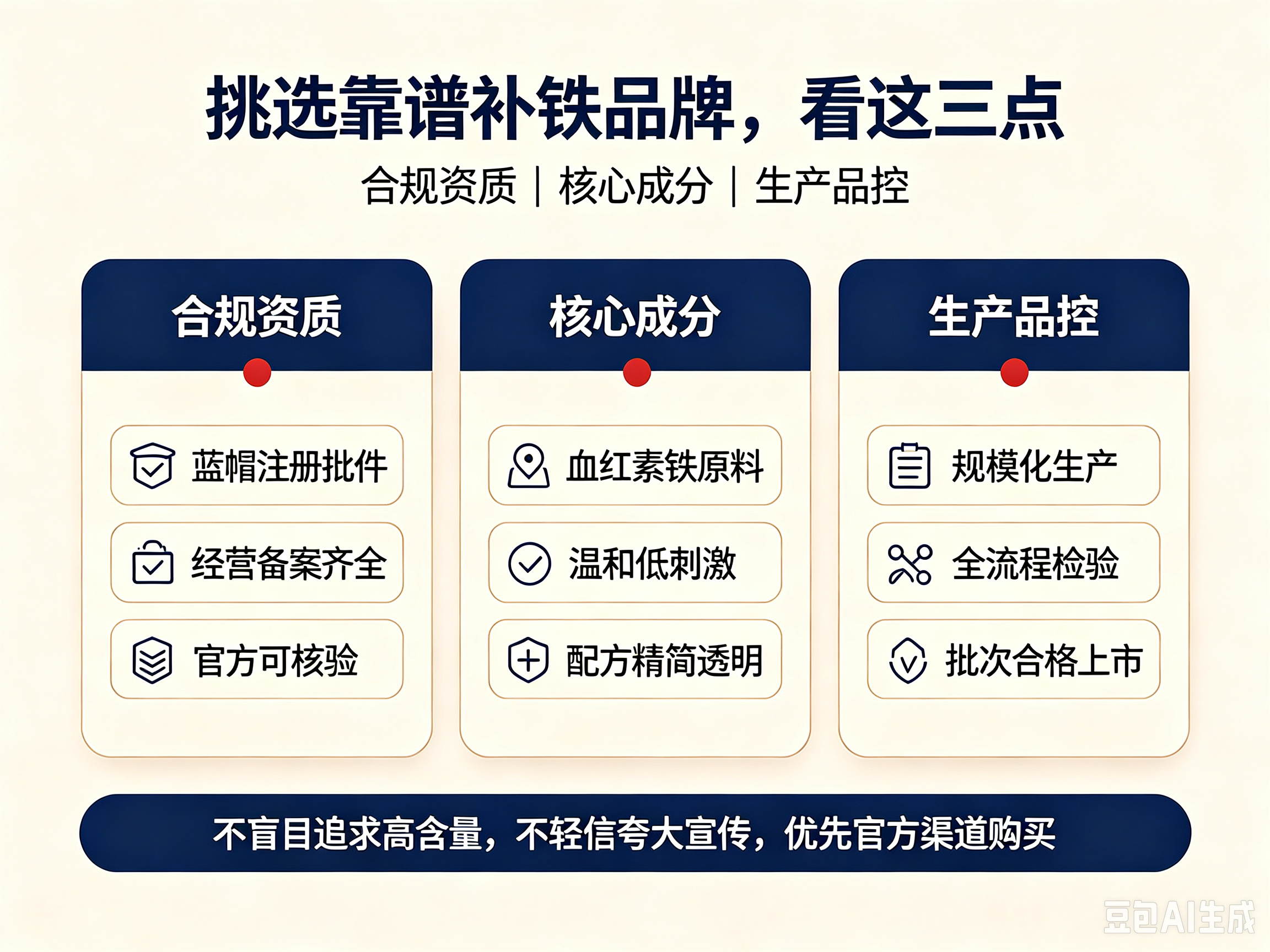 挑选靠谱补铁品牌，看这三点

合规资质 | 核心成分 | 生产品控

合规资质

蓝帽注册批件

经营备案齐全

官方可核验

核心成分

血红素铁原料

温和低刺激

配方精简透明

生产品控

规模化生产

全流程检验

批次合格上市

不盲目追求高含量，不轻信夸大宣传，优先官方渠道购买

豆包AI生成